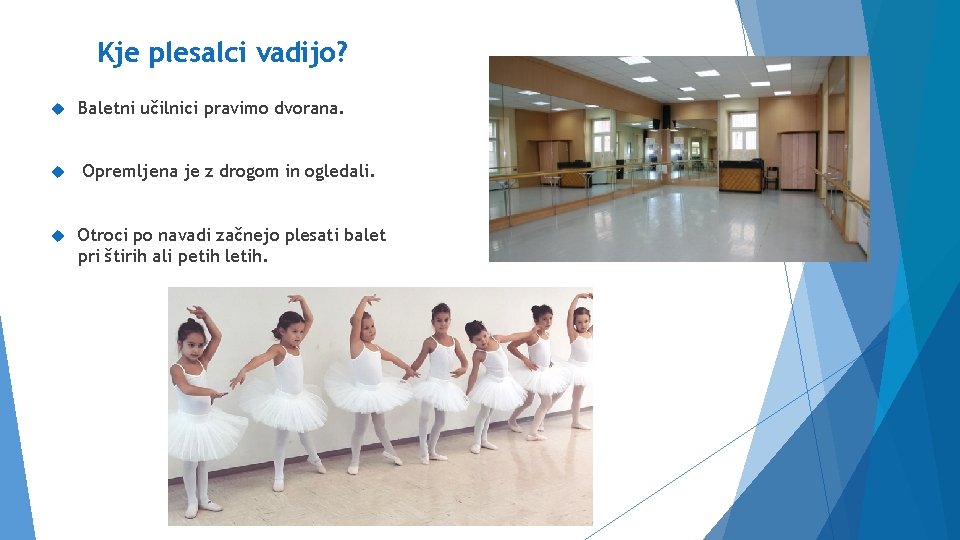 Kje plesalci vadijo?

Baletni učilnici pravimo dvorana.

Opremljena je z drogom in ogledali.

Otroci po navadi začnejo plesati balet pri štirih ali petih letih.